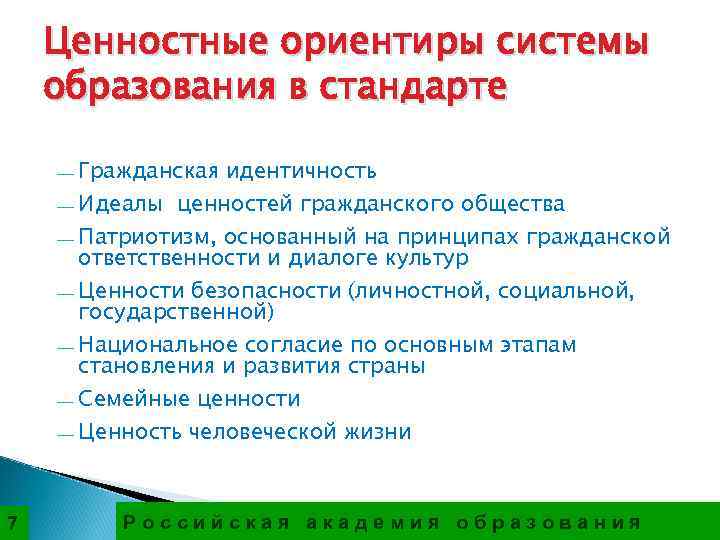 Ценностные ориентиры системы образования в стандарте

— Гражданская идентичность
— Идеалы ценностей гражданского общества
— Патриотизм, основанный на принципах гражданской ответственности и диалоге культур
— Ценности безопасности (личностной, социальной, государственной)
— Национальное согласие по основным этапам становления и развития страны
— Семейные ценности
— Ценность человеческой жизни

7 Российская академия образования